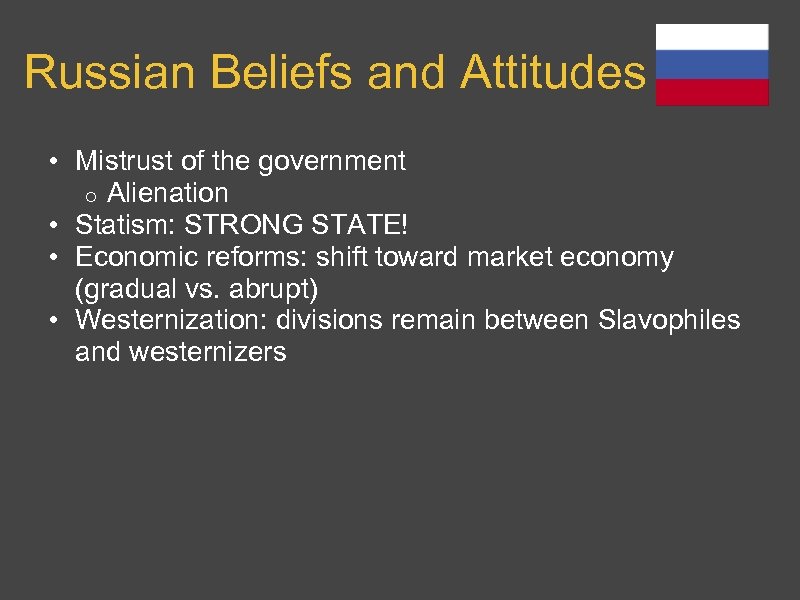 Russian Beliefs and Attitudes

• Mistrust of the government
  o Alienation
• Statism: STRONG STATE!
• Economic reforms: shift toward market economy (gradual vs. abrupt)
• Westernization: divisions remain between Slavophiles and westernizers